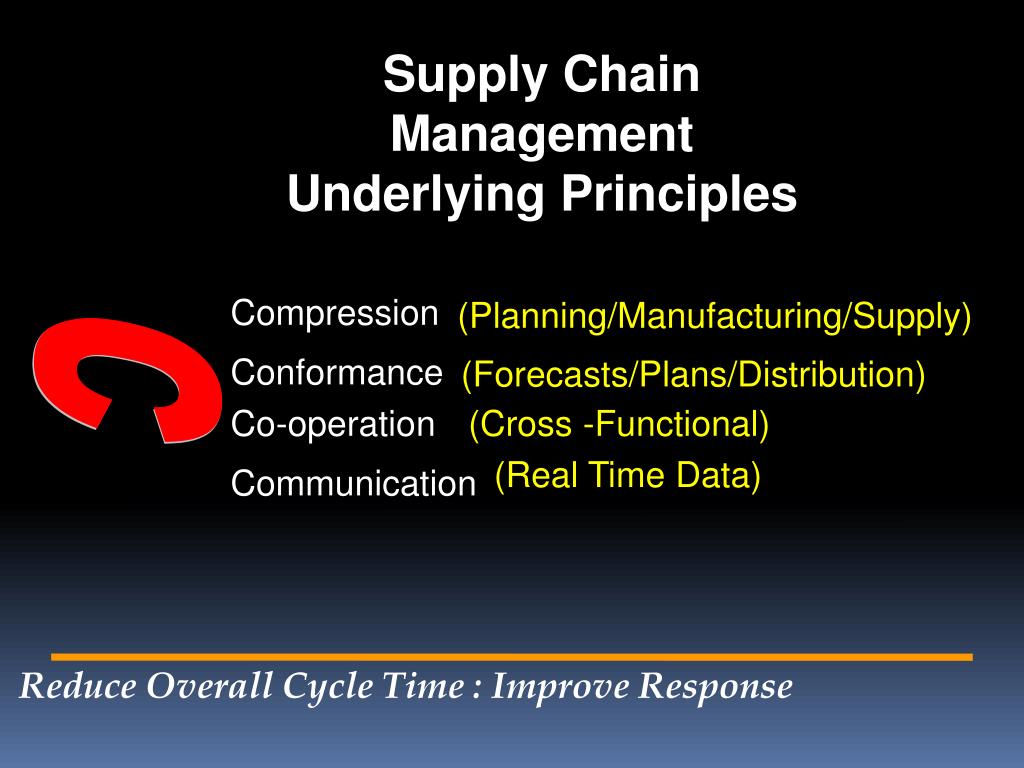 Supply Chain Management Underlying Principles

C

Compression (Planning/Manufacturing/Supply)

Conformance (Forecasts/Plans/Distribution)

Co-operation (Cross -Functional)

Communication (Real Time Data)

Reduce Overall Cycle Time : Improve Response